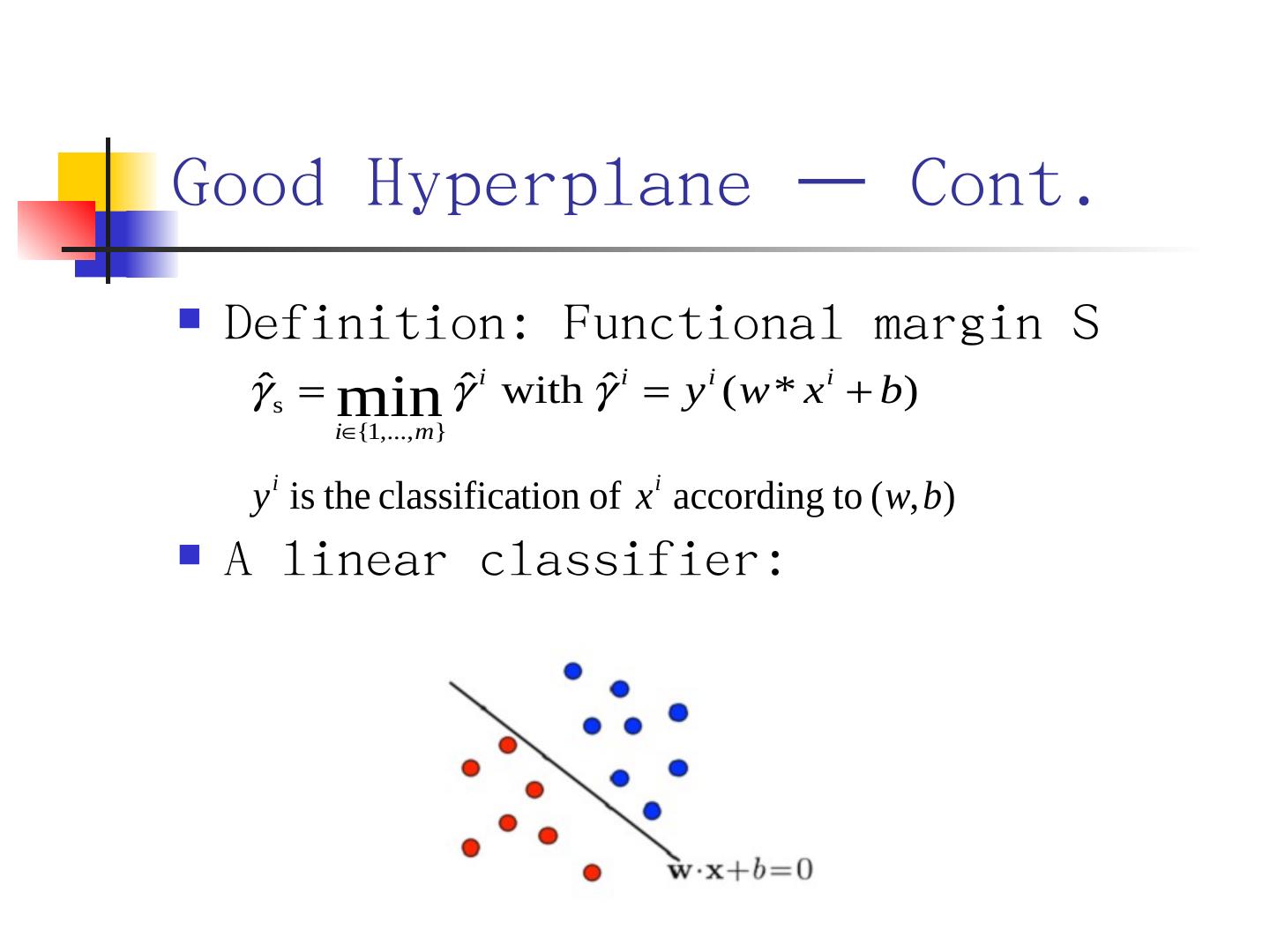 Good Hyperplane — Cont.

Definition: Functional margin S

$\hat{\gamma}_s = \min_{i \in \{1,\ldots,m\}} \hat{\gamma}^i$ with $\hat{\gamma}^i = y^i(w * x^i + b)$

$y^i$ is the classification of $x^i$ according to $(w,b)$

A linear classifier:

$\mathbf{w} \cdot \mathbf{x} + b = 0$